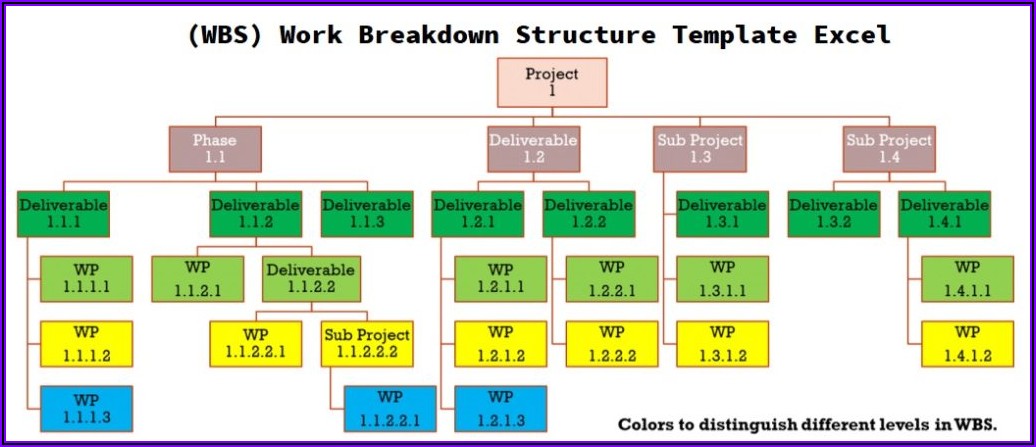 (WBS) Work Breakdown Structure Template Excel

Project
1

Phase
1.1

Deliverable
1.2

Sub Project
1.3

Sub Project
1.4

Deliverable
1.1.1

Deliverable
1.1.2

Deliverable
1.1.3

Deliverable
1.2.1

Deliverable
1.2.2

Deliverable
1.3.1

Deliverable
1.3.2

Deliverable
1.4.1

WP
1.1.1.1

WP
1.1.2.1

Deliverable
1.1.2.2

WP
1.2.1.1

WP
1.2.2.1

WP
1.3.1.1

WP
1.4.1.1

WP
1.1.1.2

WP
1.1.2.2.1

Sub Project
1.1.2.2.2

WP
1.2.1.2

WP
1.2.2.2

WP
1.3.1.2

WP
1.4.1.2

WP
1.1.1.3

WP
1.1.2.2.1

WP
1.2.1.3

Colors to distinguish different levels in WBS.